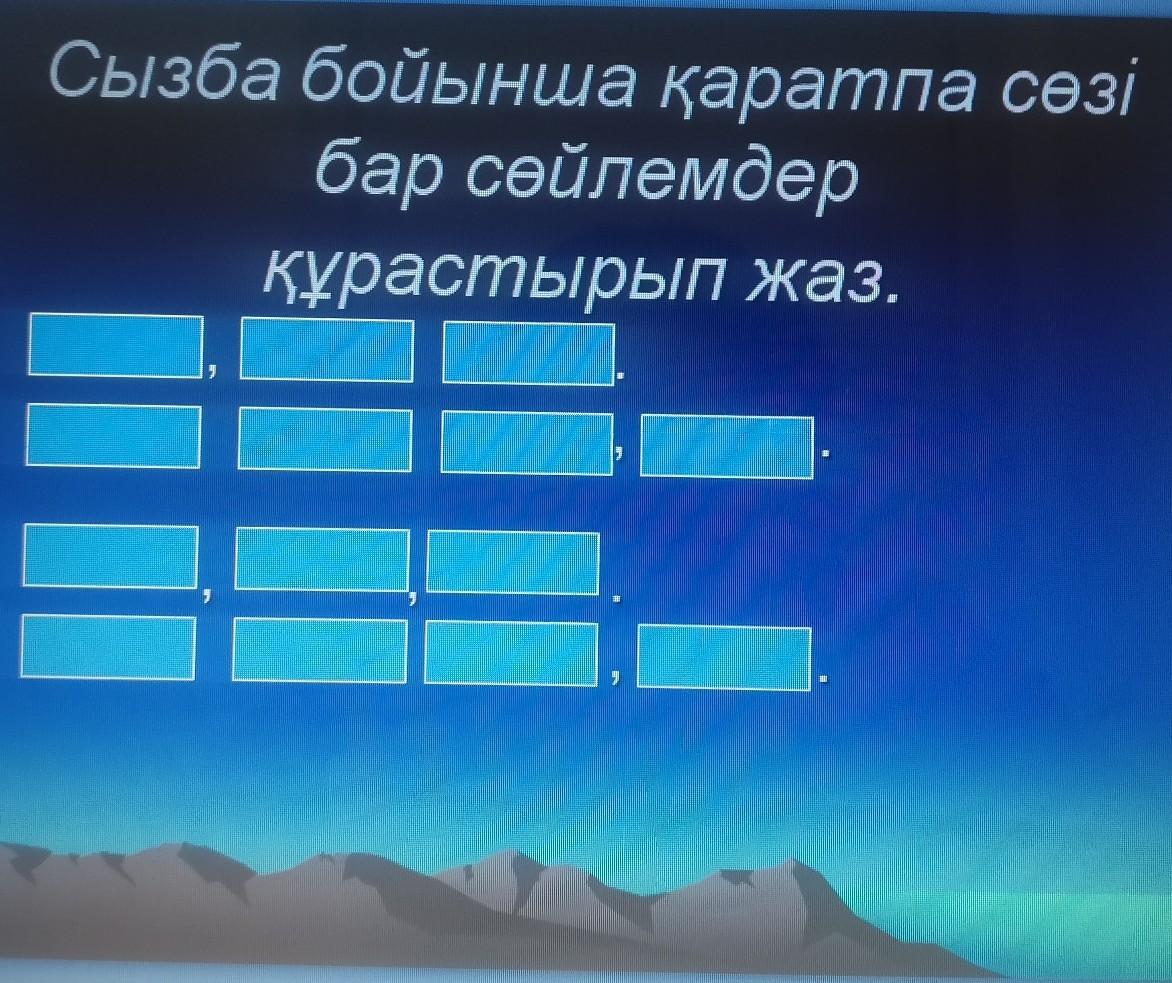 Сызба бойынша қаратпа сөзі бар сөйлемдер құрастырып жаз.

, .

, .

, , .

, .